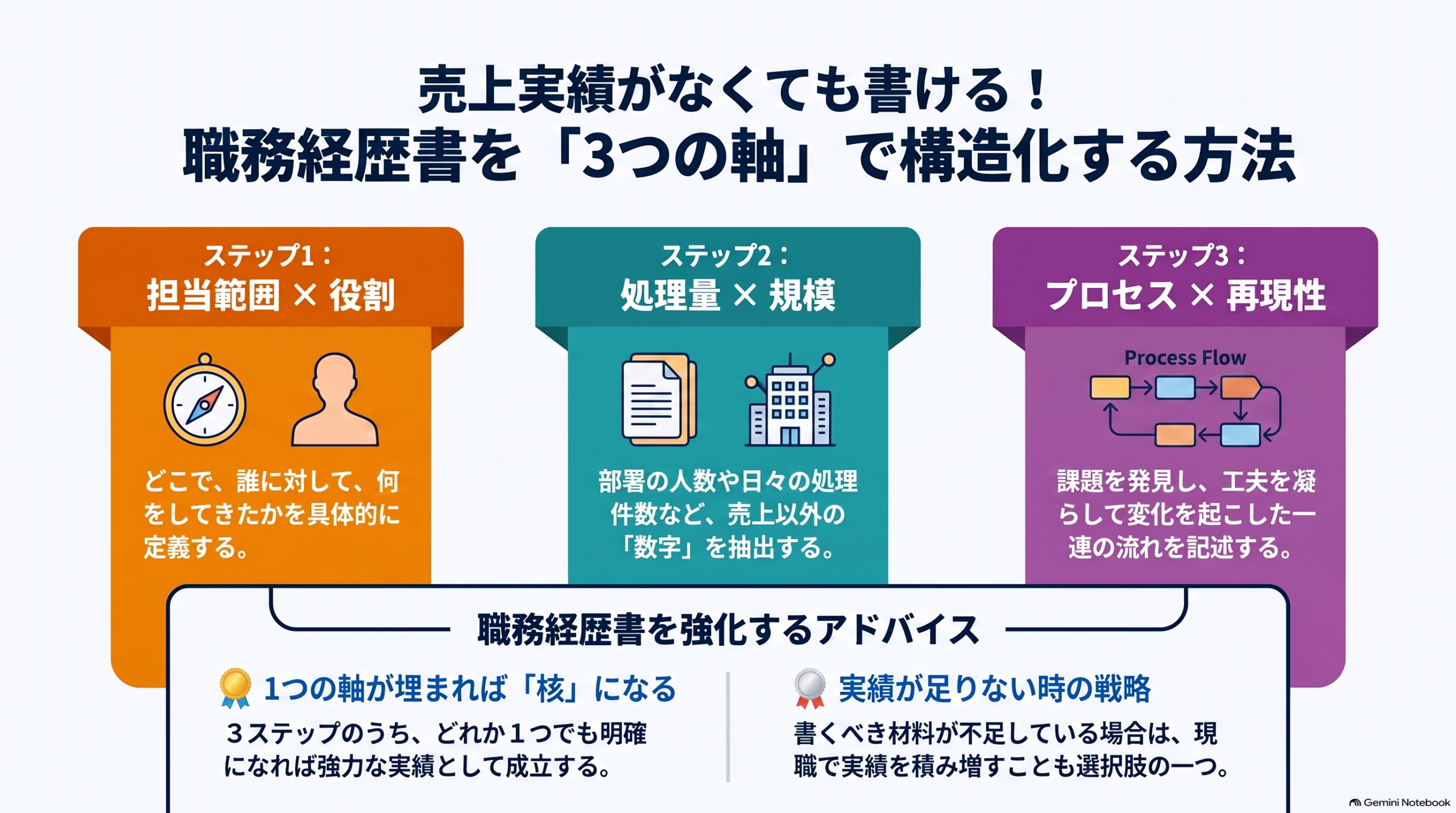 売上実績がなくても書ける！
職務経歴書を「3つの軸」で構造化する方法

ステップ1：
担当範囲 × 役割

どこで、誰に対して、何をしてきたかを具体的に定義する。

ステップ2：
処理量 × 規模

部署の人数や日々の処理件数など、売上以外の「数字」を抽出する。

ステップ3：
プロセス × 再現性

Process Flow

課題を発見し、工夫を凝らして変化を起こした一連の流れを記述する。

職務経歴書を強化するアドバイス

1つの軸が埋まれば「核」になる

３ステップのうち、どれか１つでも明確になれば強力な実績として成立する。

実績が足りない時の戦略

書くべき材料が不足している場合は、現職で実績を積み増すことも選択肢の一つ。

Gemini Notebook